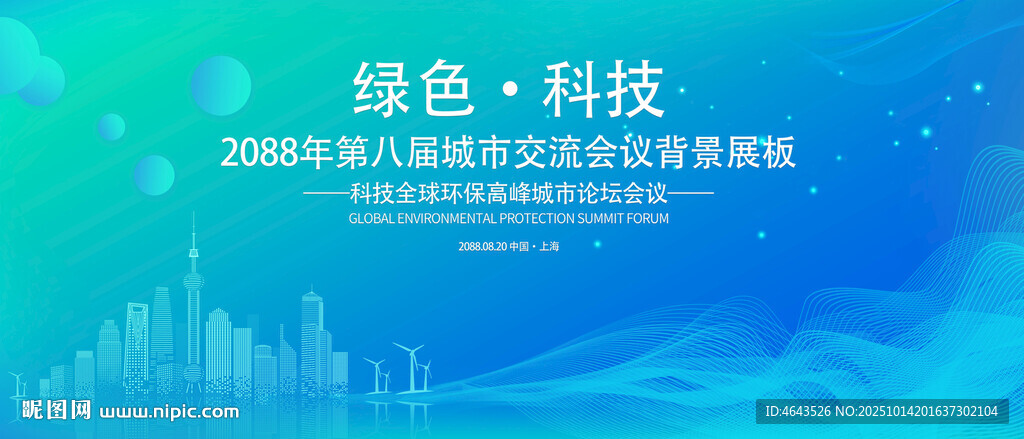 绿色 · 科技
2088年第八届城市交流会议背景展板
——科技全球环保高峰城市论坛会议——
GLOBAL ENVIRONMENTAL PROTECTION SUMMIT FORUM

2088.08.20 中国 · 上海

昵图网 www.nipic.com

ID:4643526 NO:20251014201637302104